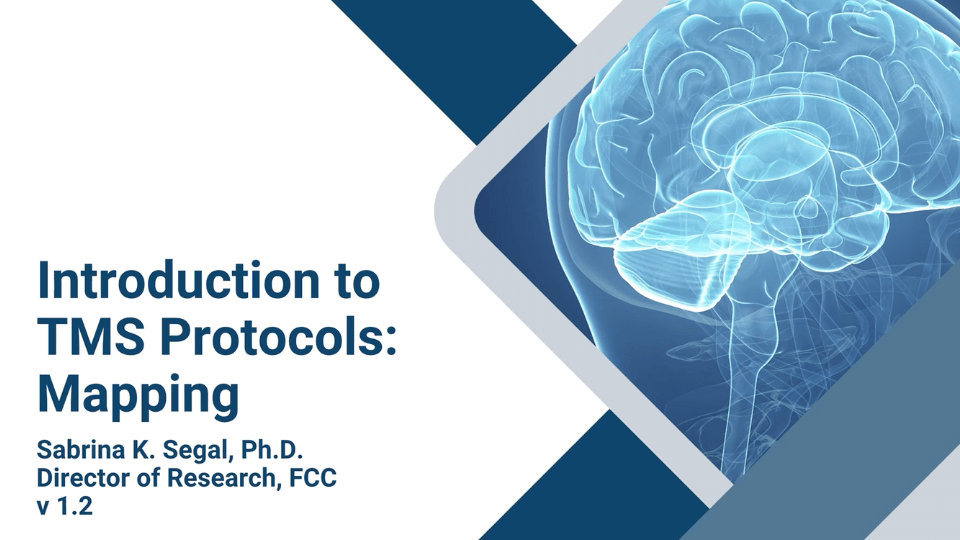 Introduction to TMS Protocols: Mapping

Sabrina K. Segal, Ph.D.
Director of Research, FCC
v 1.2